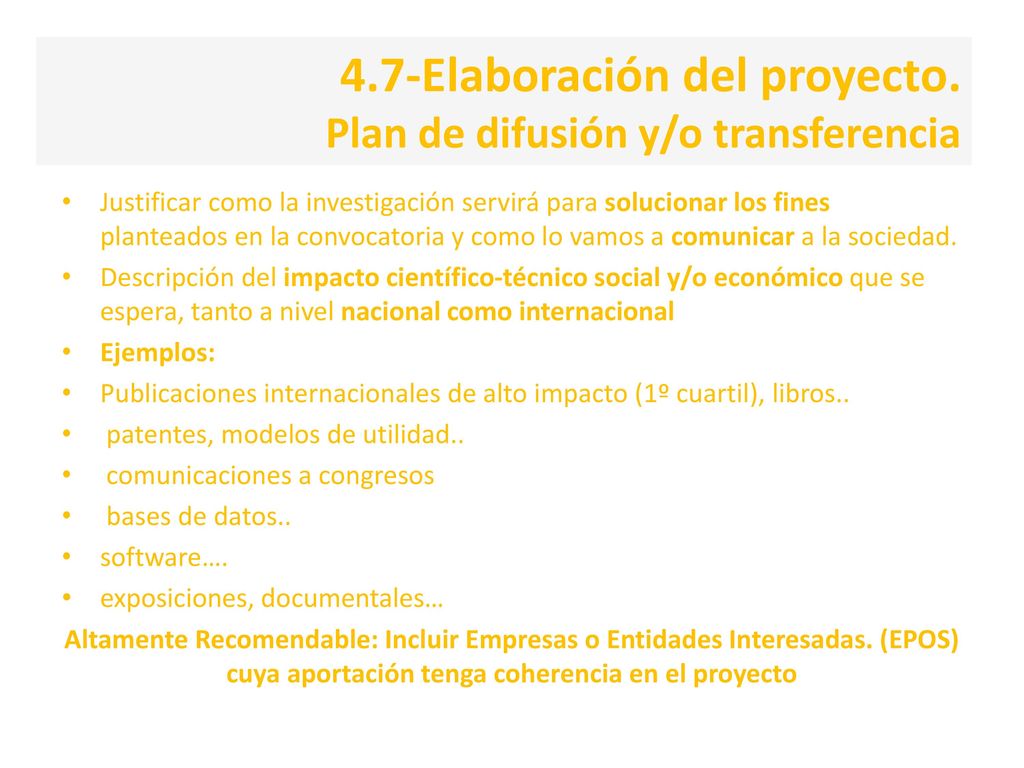 4.7-Elaboración del proyecto.
Plan de difusión y/o transferencia

• Justificar como la investigación servirá para solucionar los fines planteados en la convocatoria y como lo vamos a comunicar a la sociedad.
• Descripción del impacto científico-técnico social y/o económico que se espera, tanto a nivel nacional como internacional
• Ejemplos:
• Publicaciones internacionales de alto impacto (1º cuartil), libros..
• patentes, modelos de utilidad..
• comunicaciones a congresos
• bases de datos..
• software….
• exposiciones, documentales…

Altamente Recomendable: Incluir Empresas o Entidades Interesadas. (EPOS) cuya aportación tenga coherencia en el proyecto